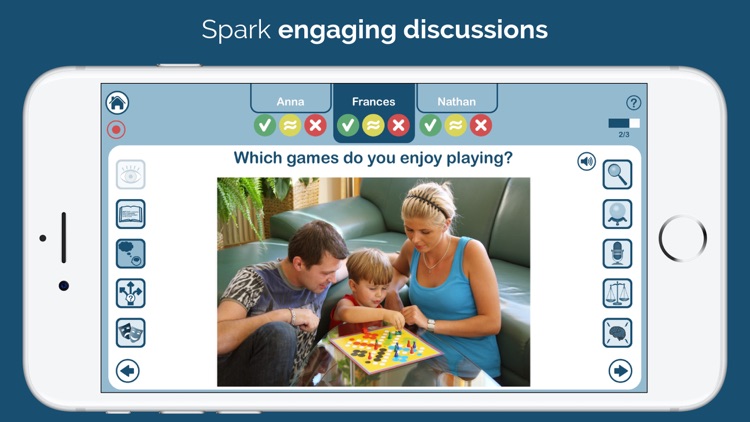 Spark engaging discussions

Anna

Frances

Nathan

?

2/3

Which games do you enjoy playing?